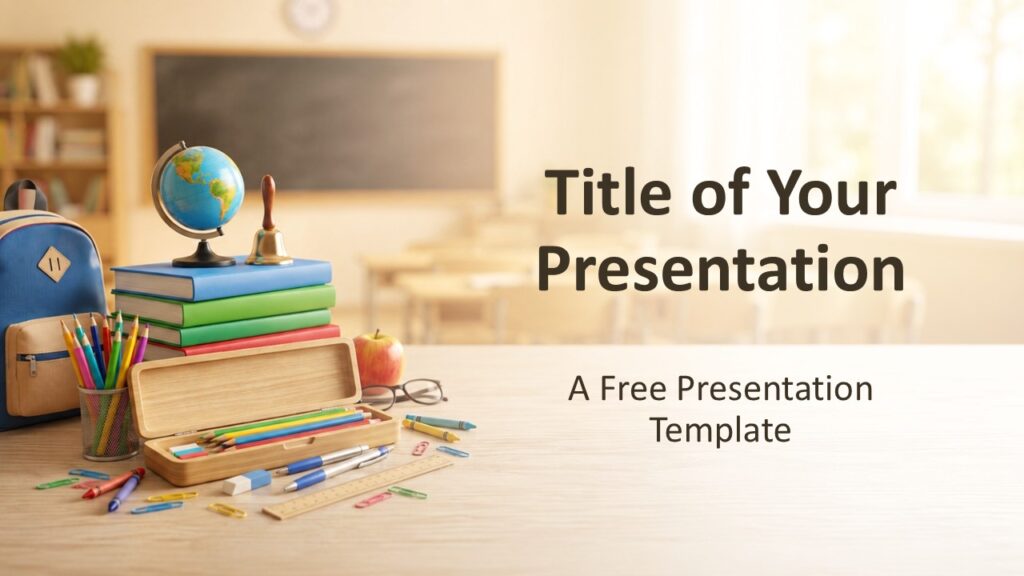 Title of Your Presentation

A Free Presentation Template